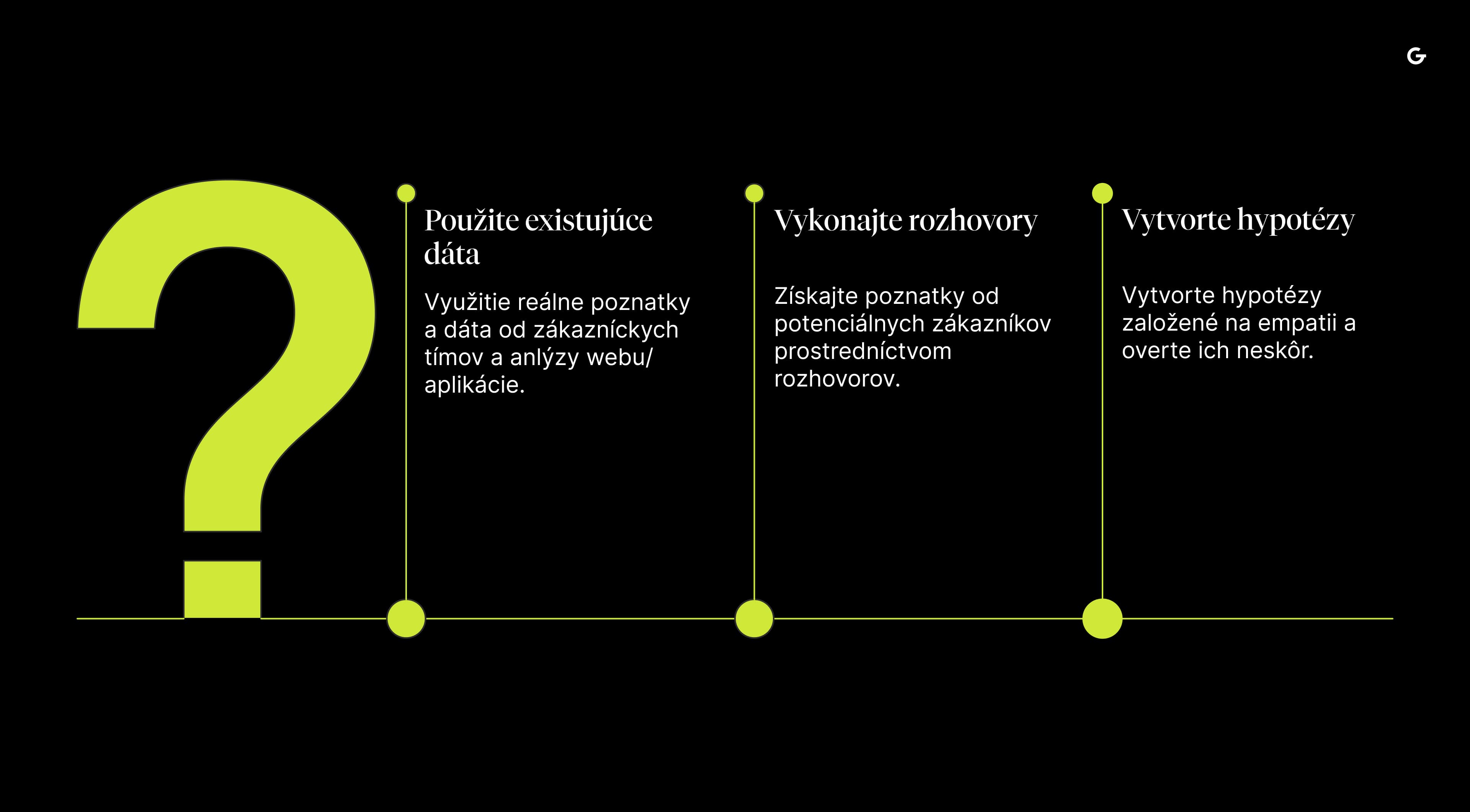 G

?

Použite existujúce dáta

Využitie reálne poznatky a dáta od zákazníckych tímov a anlýzy webu/ aplikácie.

Vykonajte rozhovory

Získajte poznatky od potenciálnych zákazníkov prostredníctvom rozhovorov.

Vytvorte hypotézy

Vytvorte hypotézy založené na empatii a overte ich neskôr.